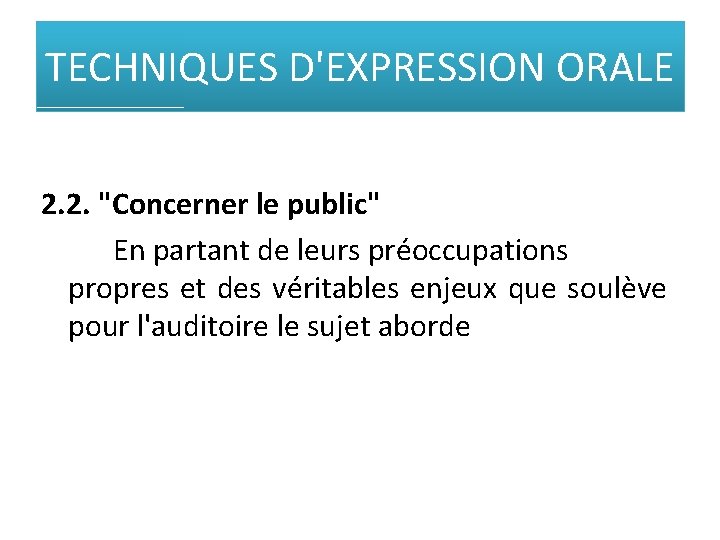 TECHNIQUES D'EXPRESSION ORALE

2.2. "Concerner le public"

En partant de leurs préoccupations propres et des véritables enjeux que soulève pour l'auditoire le sujet aborde